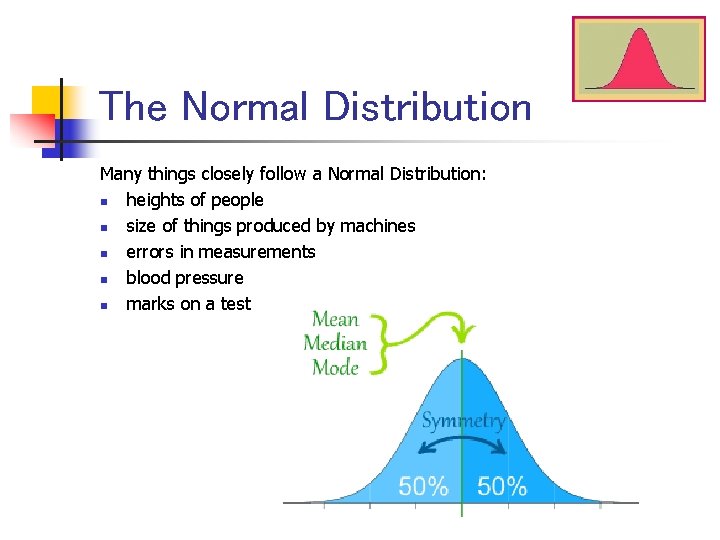 The Normal Distribution

Many things closely follow a Normal Distribution:

- heights of people
- size of things produced by machines
- errors in measurements
- blood pressure
- marks on a test

Mean
Median
Mode

Symmetry

50%

50%